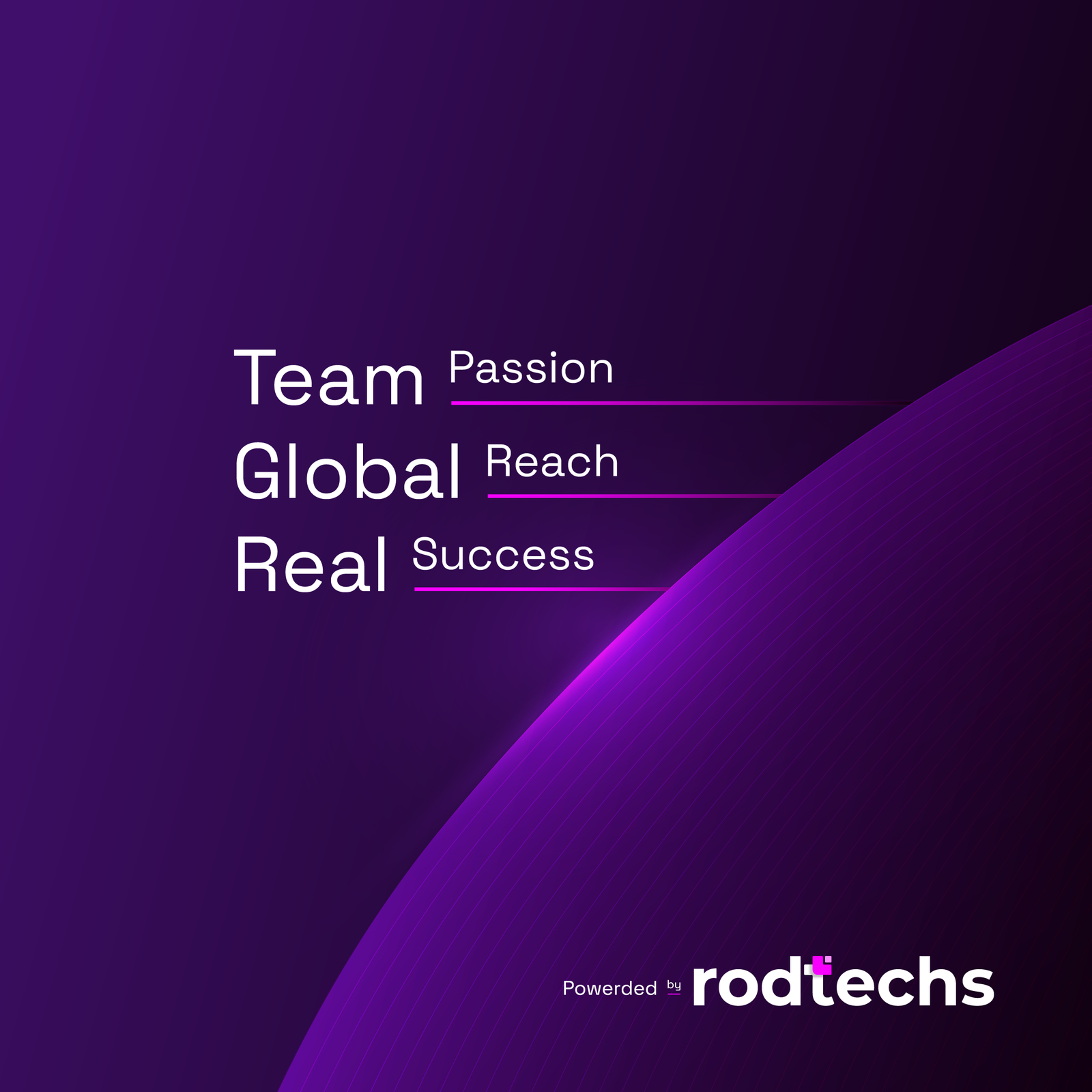 Team Passion
Global Reach
Real Success

Powerded by rodtechs